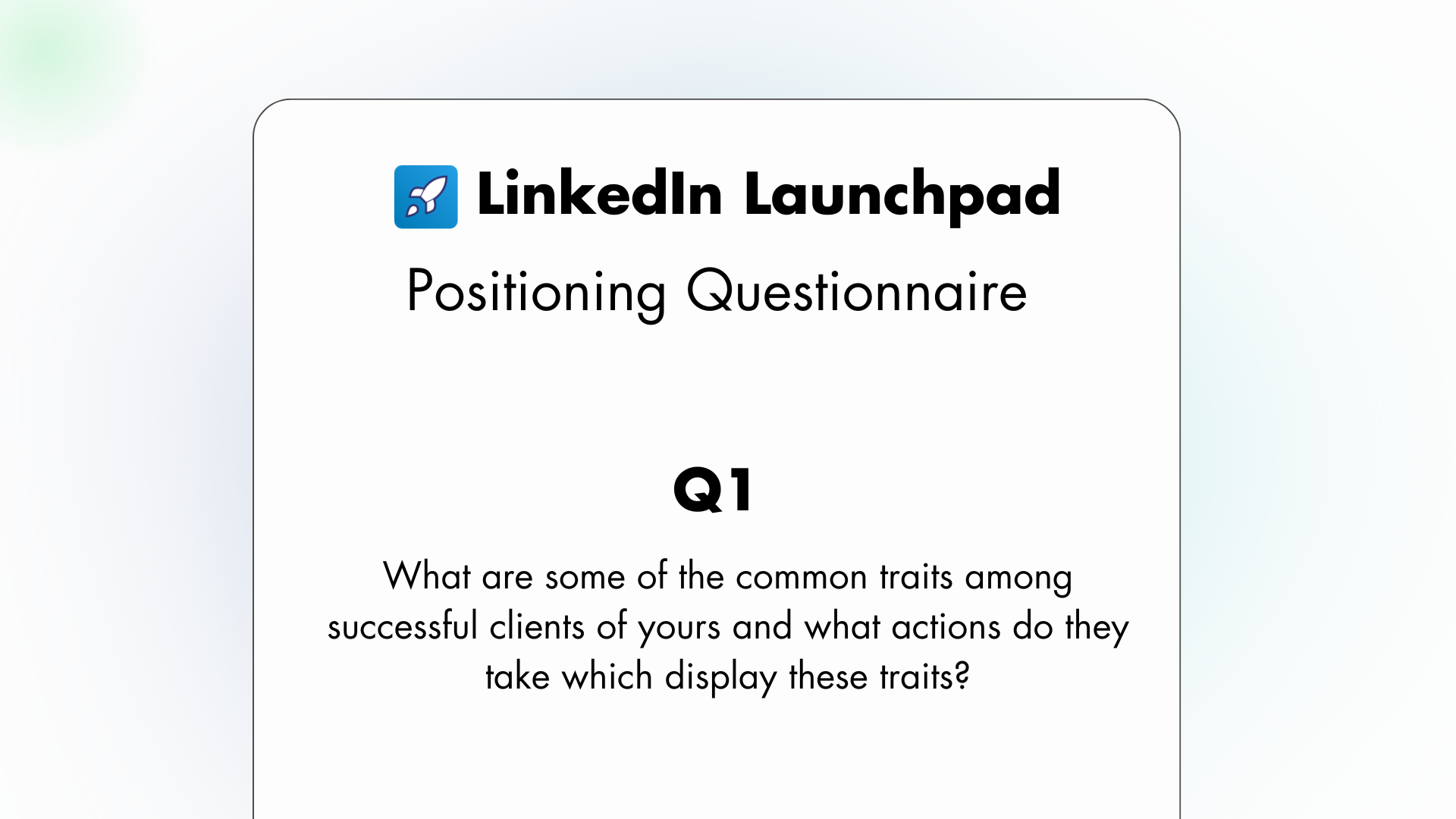 LinkedIn Launchpad

Positioning Questionnaire

Q1

What are some of the common traits among successful clients of yours and what actions do they take which display these traits?